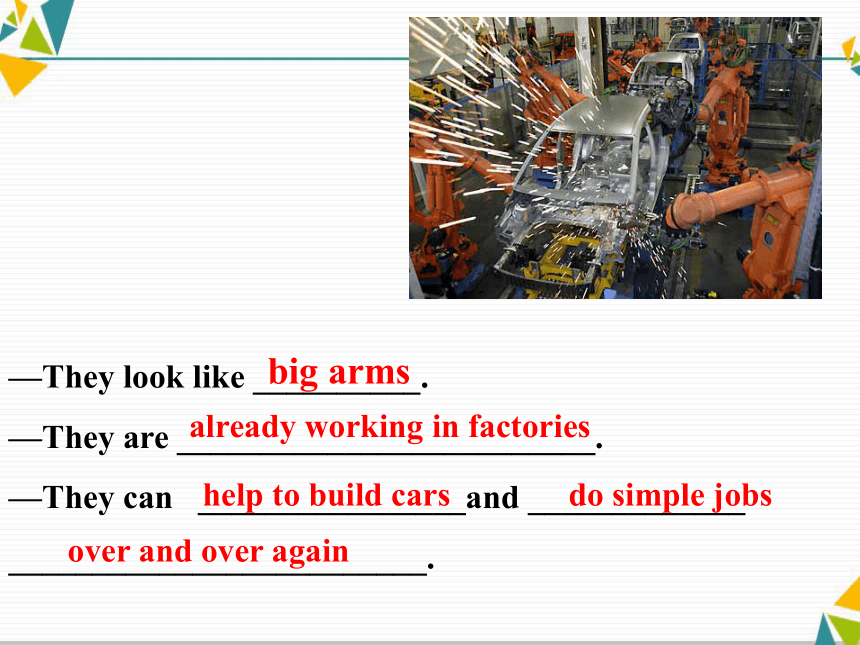 —They look like big arms.

—They are already working in factories.

—They can help to build cars and do simple jobs over and over again.